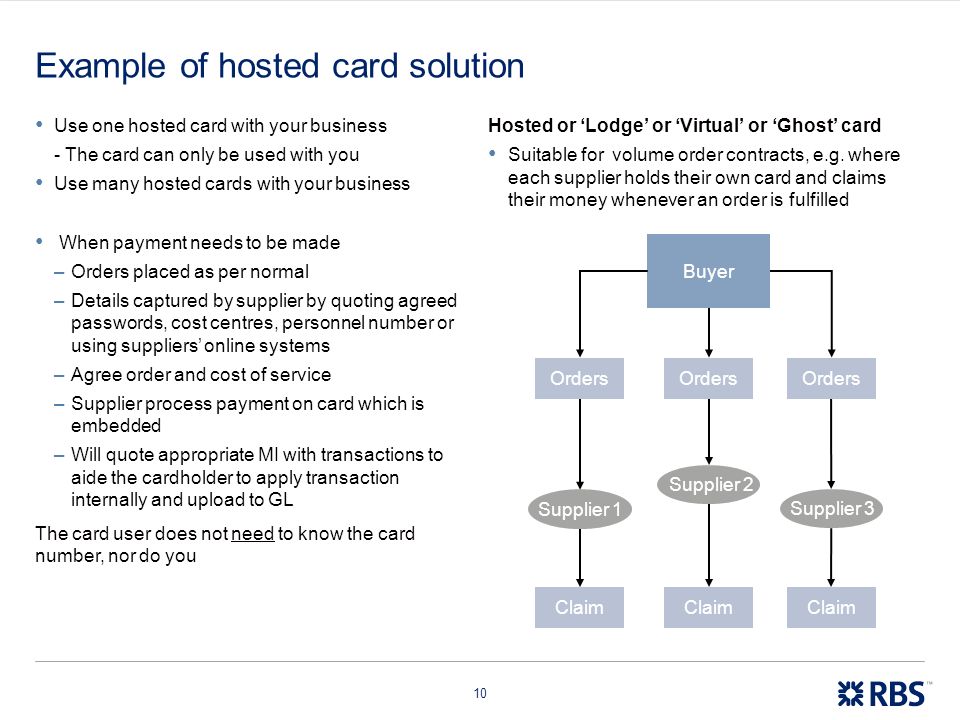 Example of hosted card solution

• Use one hosted card with your business
- The card can only be used with you
• Use many hosted cards with your business

• When payment needs to be made
– Orders placed as per normal
– Details captured by supplier by quoting agreed passwords, cost centres, personnel number or using suppliers' online systems
– Agree order and cost of service
– Supplier process payment on card which is embedded
– Will quote appropriate MI with transactions to aide the cardholder to apply transaction internally and upload to GL

The card user does not need to know the card number, nor do you

Hosted or 'Lodge' or 'Virtual' or 'Ghost' card
• Suitable for volume order contracts, e.g. where each supplier holds their own card and claims their money whenever an order is fulfilled

Buyer

Orders
Orders
Orders

Supplier 1
Supplier 2
Supplier 3

Claim
Claim
Claim

10

RBS™